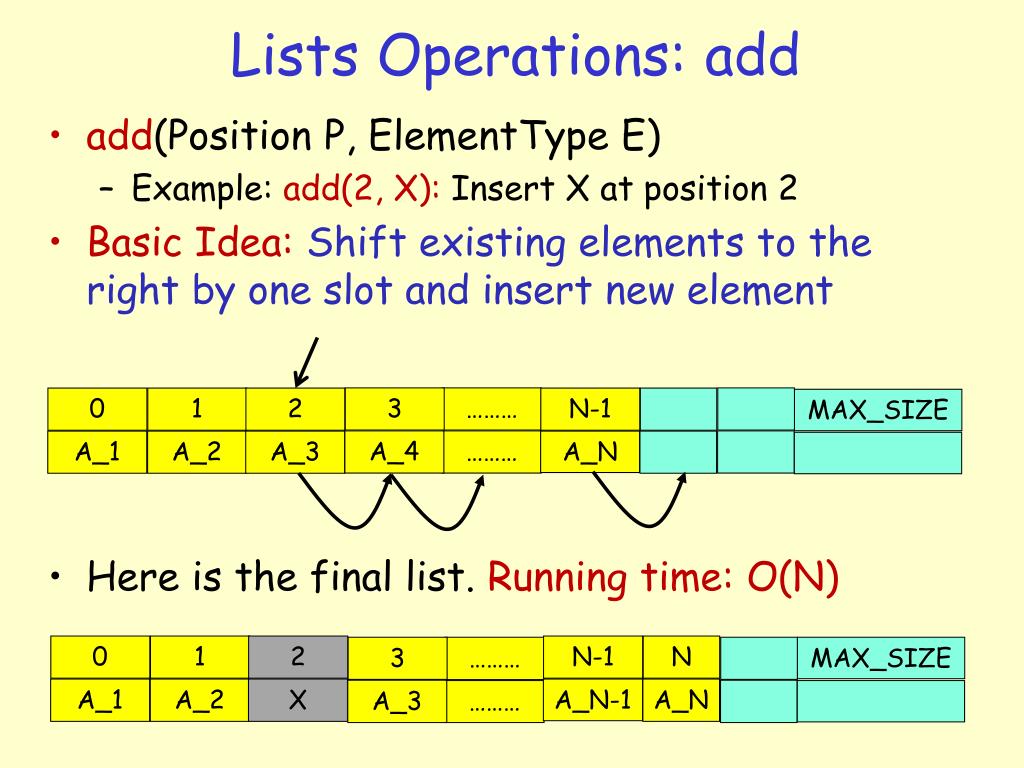 Lists Operations: add

• add(Position P, ElementType E)
  – Example: add(2, X): Insert X at position 2
• Basic Idea: Shift existing elements to the right by one slot and insert new element

| 0 | 1 | 2 | 3 | ……… | N-1 | | | MAX_SIZE |
|---|---|---|---|---|---|---|---|---|
| A_1 | A_2 | A_3 | A_4 | ……… | A_N | | | |

• Here is the final list. Running time: O(N)

| 0 | 1 | 2 | 3 | ……… | N-1 | N | | MAX_SIZE |
|---|---|---|---|---|---|---|---|---|
| A_1 | A_2 | X | A_3 | ……… | A_N-1 | A_N | | |